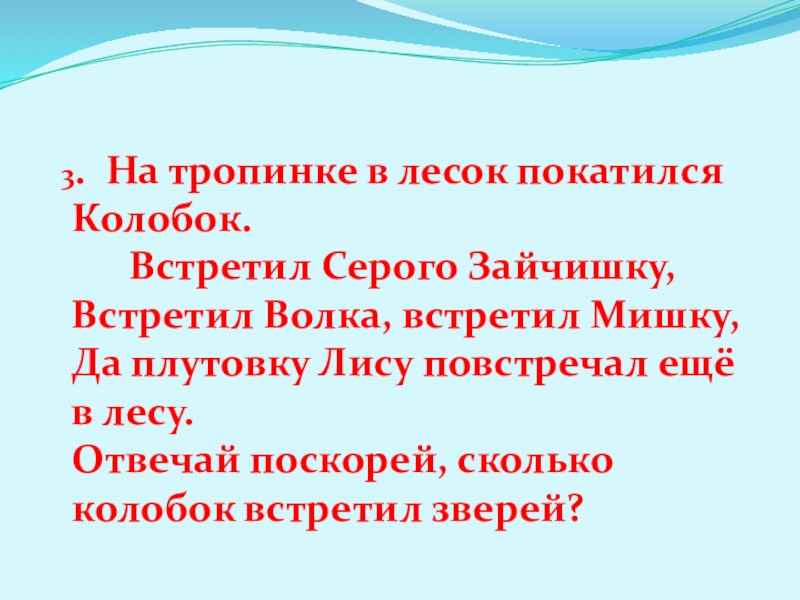 3. На тропинке в лесок покатился Колобок.
Встретил Серого Зайчишку, Встретил Волка, встретил Мишку, Да плутовку Лису повстречал ещё в лесу.
Отвечай поскорей, сколько колобок встретил зверей?